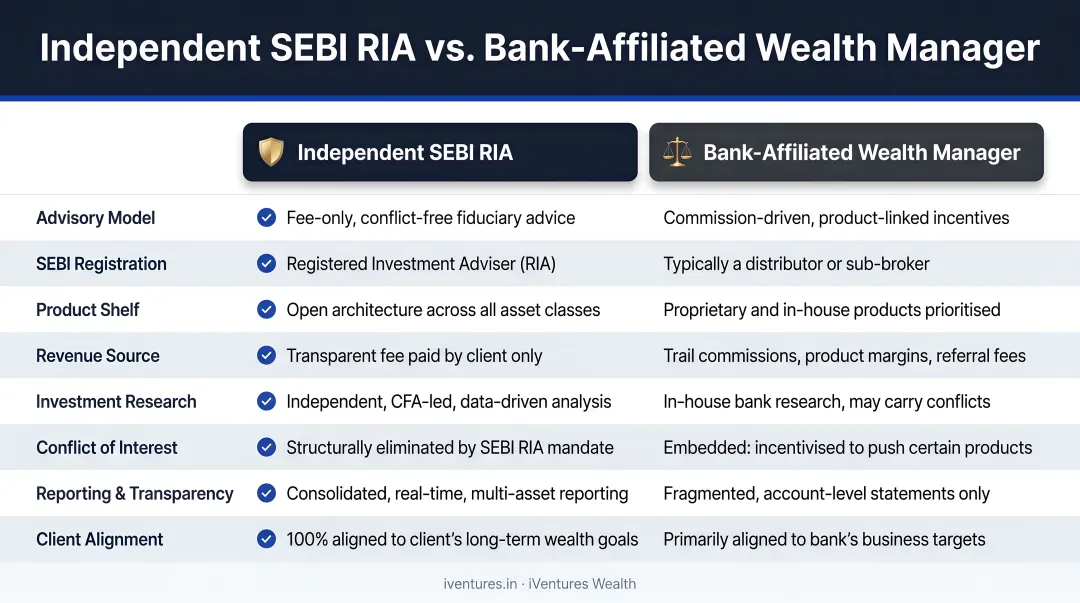 Independent SEBI RIA vs. Bank-Affiliated Wealth Manager

| | Independent SEBI RIA | Bank-Affiliated Wealth Manager |
|---|---|---|
| Advisory Model | Fee-only, conflict-free fiduciary advice | Commission-driven, product-linked incentives |
| SEBI Registration | Registered Investment Adviser (RIA) | Typically a distributor or sub-broker |
| Product Shelf | Open architecture across all asset classes | Proprietary and in-house products prioritised |
| Revenue Source | Transparent fee paid by client only | Trail commissions, product margins, referral fees |
| Investment Research | Independent, CFA-led, data-driven analysis | In-house bank research, may carry conflicts |
| Conflict of Interest | Structurally eliminated by SEBI RIA mandate | Embedded: incentivised to push certain products |
| Reporting & Transparency | Consolidated, real-time, multi-asset reporting | Fragmented, account-level statements only |
| Client Alignment | 100% aligned to client's long-term wealth goals | Primarily aligned to bank's business targets |

iventures.in · iVentures Wealth